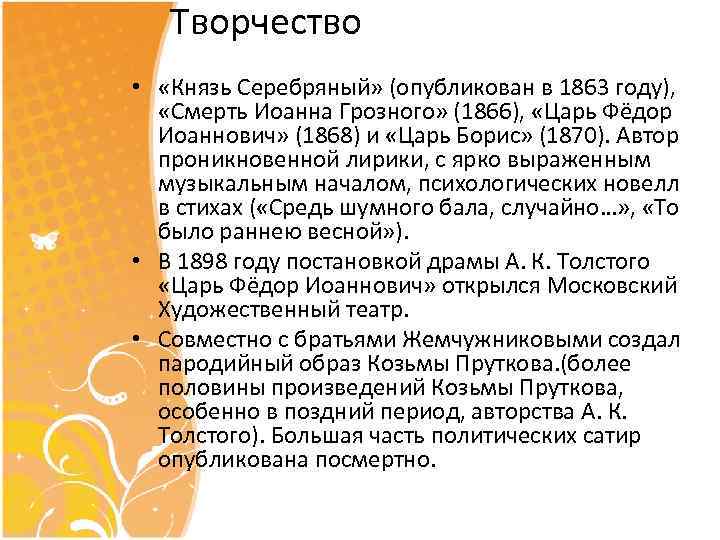 Творчество

• «Князь Серебряный» (опубликован в 1863 году), «Смерть Иоанна Грозного» (1866), «Царь Фёдор Иоаннович» (1868) и «Царь Борис» (1870). Автор проникновенной лирики, с ярко выраженным музыкальным началом, психологических новелл в стихах («Средь шумного бала, случайно…», «То было раннею весной»).

• В 1898 году постановкой драмы А. К. Толстого «Царь Фёдор Иоаннович» открылся Московский Художественный театр.

• Совместно с братьями Жемчужниковыми создал пародийный образ Козьмы Пруткова.(более половины произведений Козьмы Пруткова, особенно в поздний период, авторства А. К. Толстого). Большая часть политических сатир опубликована посмертно.